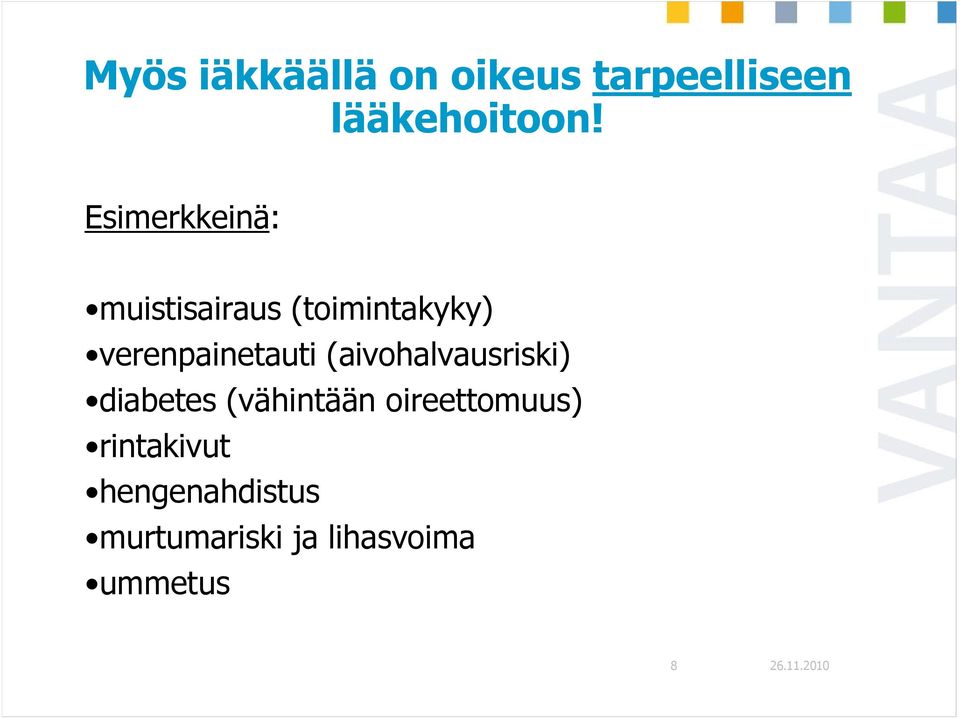 Myös iäkkäällä on oikeus tarpeelliseen lääkehoitoon!

Esimerkkeinä:

•muistisairaus (toimintakyky)
•verenpainetauti (aivohalvausriski)
•diabetes (vähintään oireettomuus)
•rintakivut
•hengenahdistus
•murtumariski ja lihasvoima
•ummetus

VANTAA

8

26.11.2010